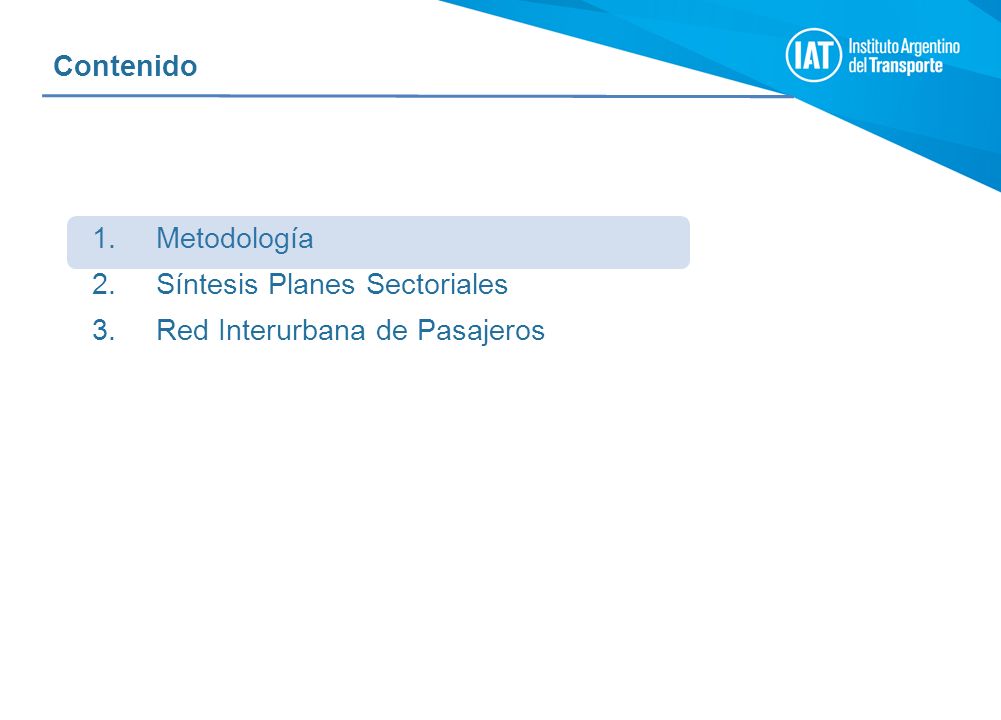 Contenido

IAT Instituto Argentino del Transporte

1. Metodología
2. Síntesis Planes Sectoriales
3. Red Interurbana de Pasajeros